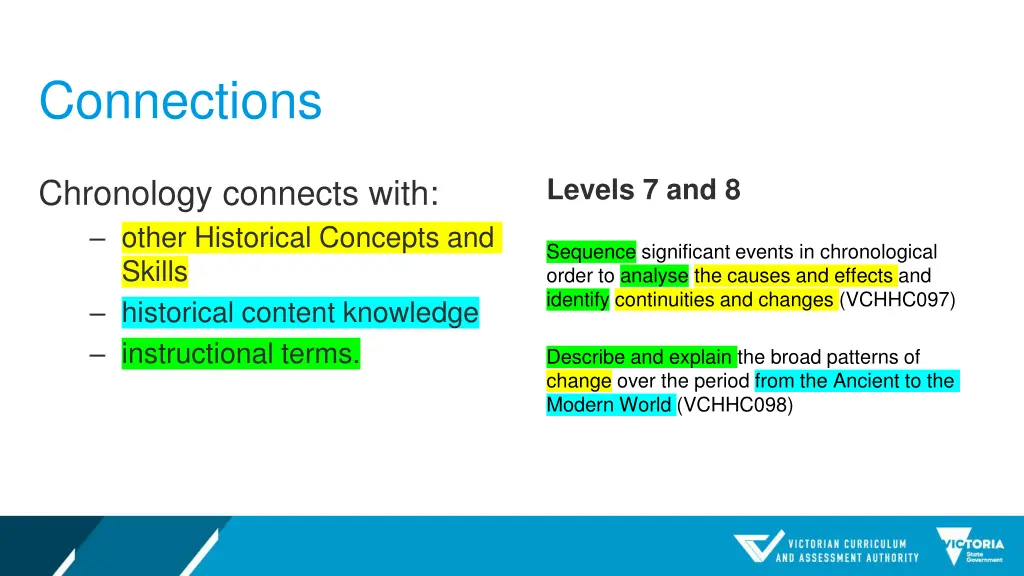 Connections

Chronology connects with:

– other Historical Concepts and Skills
– historical content knowledge
– instructional terms.

Levels 7 and 8

Sequence significant events in chronological order to analyse the causes and effects and identify continuities and changes (VCHHC097)

Describe and explain the broad patterns of change over the period from the Ancient to the Modern World (VCHHC098)

VICTORIAN CURRICULUM AND ASSESSMENT AUTHORITY

VICTORIA State Government